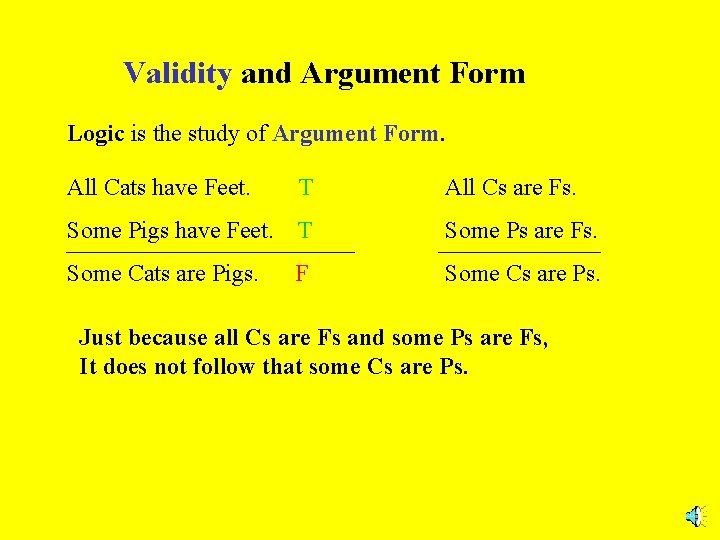 Validity and Argument Form

Logic is the study of Argument Form.

All Cats have Feet. T
Some Pigs have Feet. T
Some Cats are Pigs. F

All Cs are Fs.
Some Ps are Fs.
Some Cs are Ps.

Just because all Cs are Fs and some Ps are Fs,
It does not follow that some Cs are Ps.